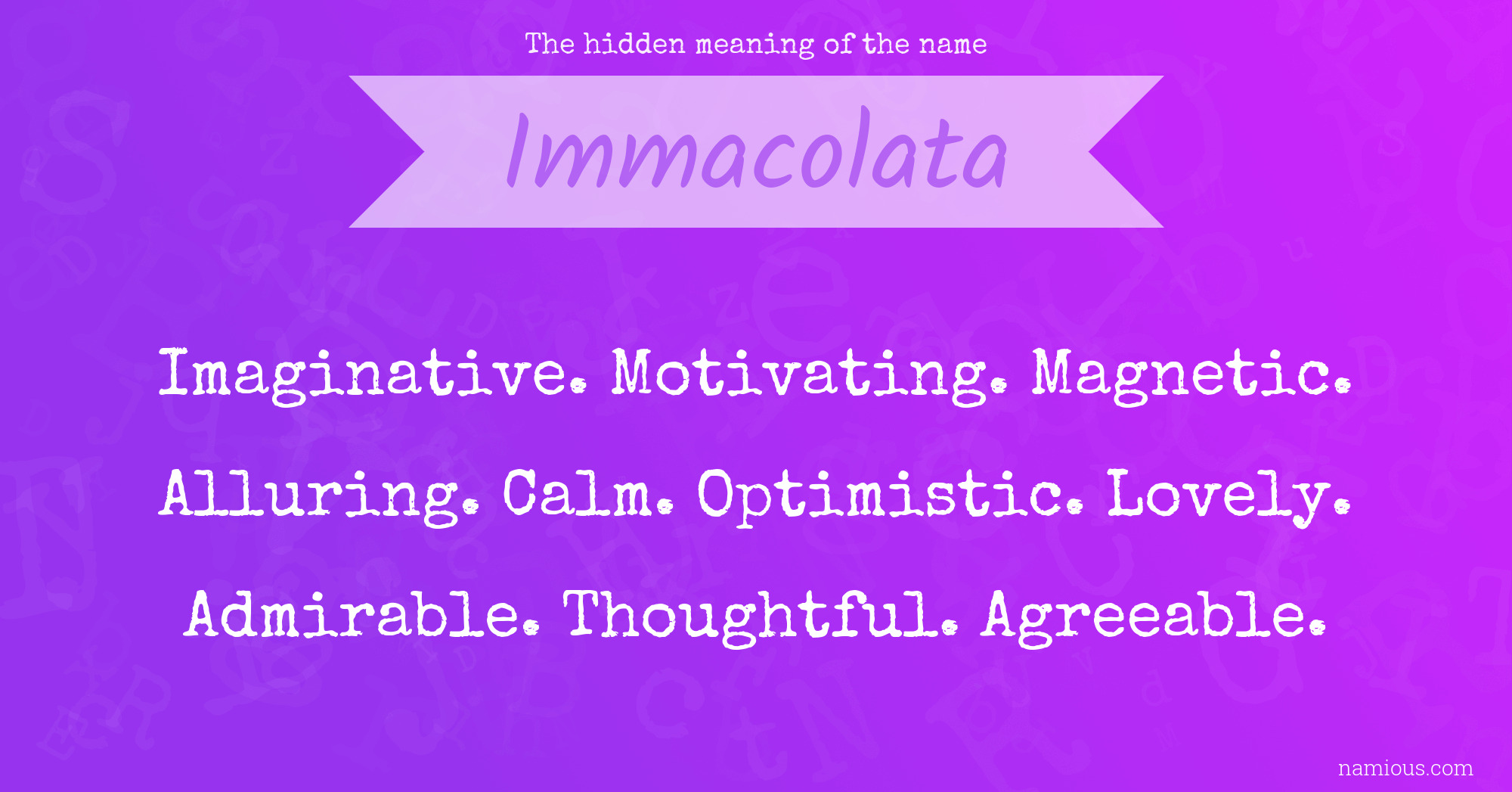 The hidden meaning of the name

Immacolata

Imaginative. Motivating. Magnetic. Alluring. Calm. Optimistic. Lovely. Admirable. Thoughtful. Agreeable.

namious.com